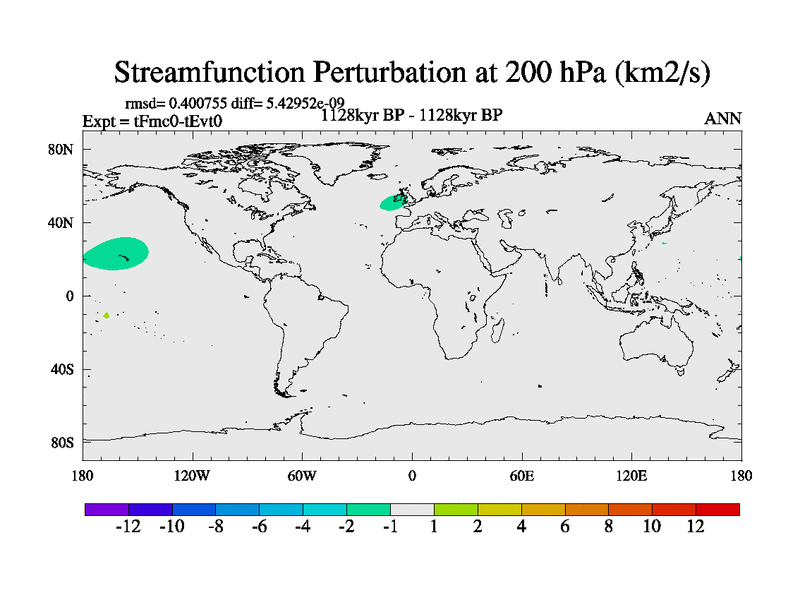 Streamfunction Perturbation at 200 hPa (km2/s)

rmsd= 0.400755 diff= 5.42952e-09
Expt = tFmc0-tEvt0
1128kyr BP - 1128kyr BP
ANN

80N
40N
0
40S
80S

180
120W
60W
0
60E
120E
180

-12 -10 -8 -6 -4 -2 -1 1 2 4 6 8 10 12